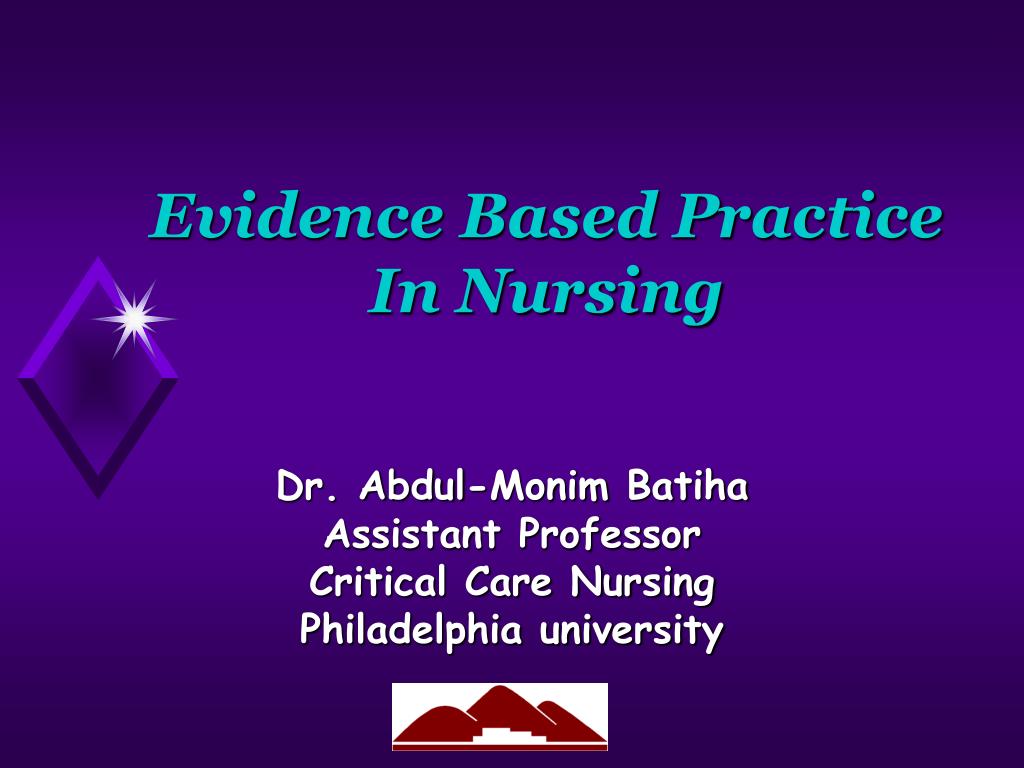 Evidence Based Practice In Nursing

Dr. Abdul-Monim Batiha
Assistant Professor
Critical Care Nursing
Philadelphia university